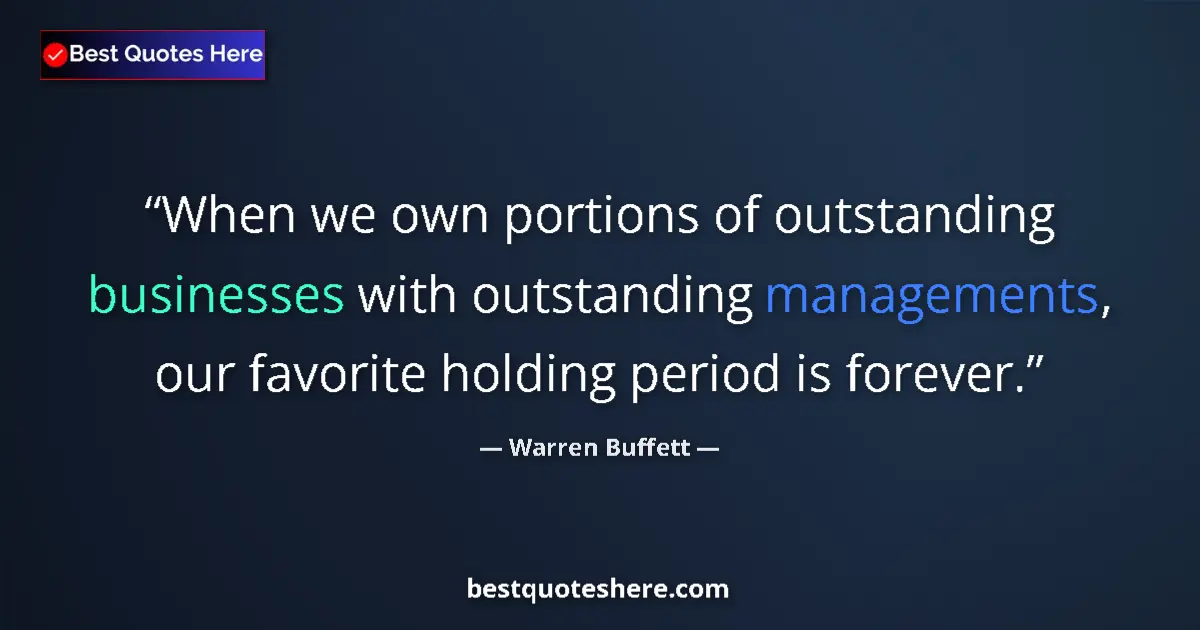 Best Quotes Here

“When we own portions of outstanding businesses with outstanding managements, our favorite holding period is forever.”

— Warren Buffett —

bestquoteshere.com